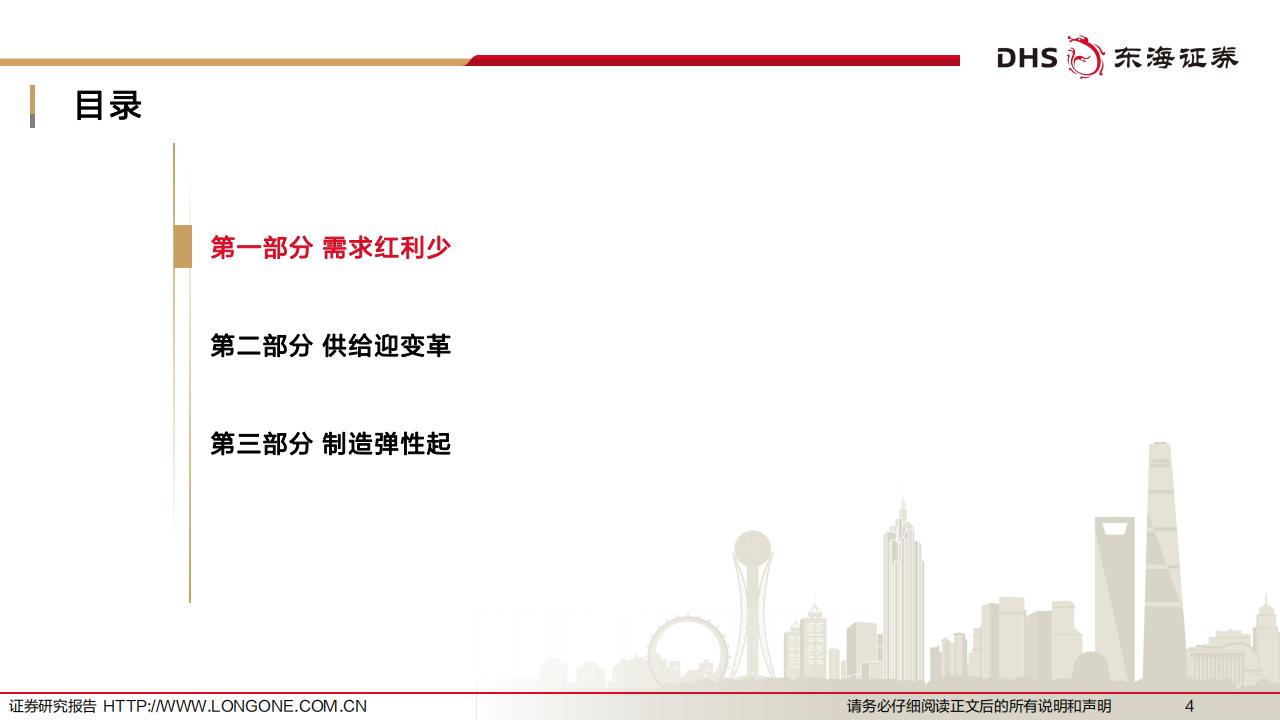 DHS 东海证券

目录

第一部分 需求红利少

第二部分 供给迎变革

第三部分 制造弹性起

证券研究报告 HTTP://WWW.LONGONE.COM.CN

请务必仔细阅读正文后的所有说明和声明

4